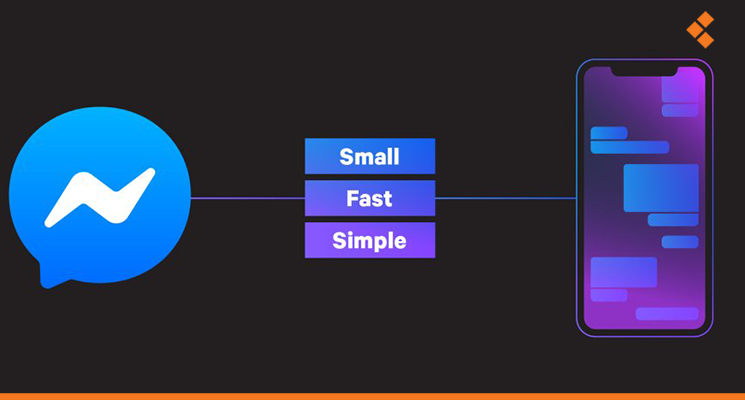 Small
Fast
Simple